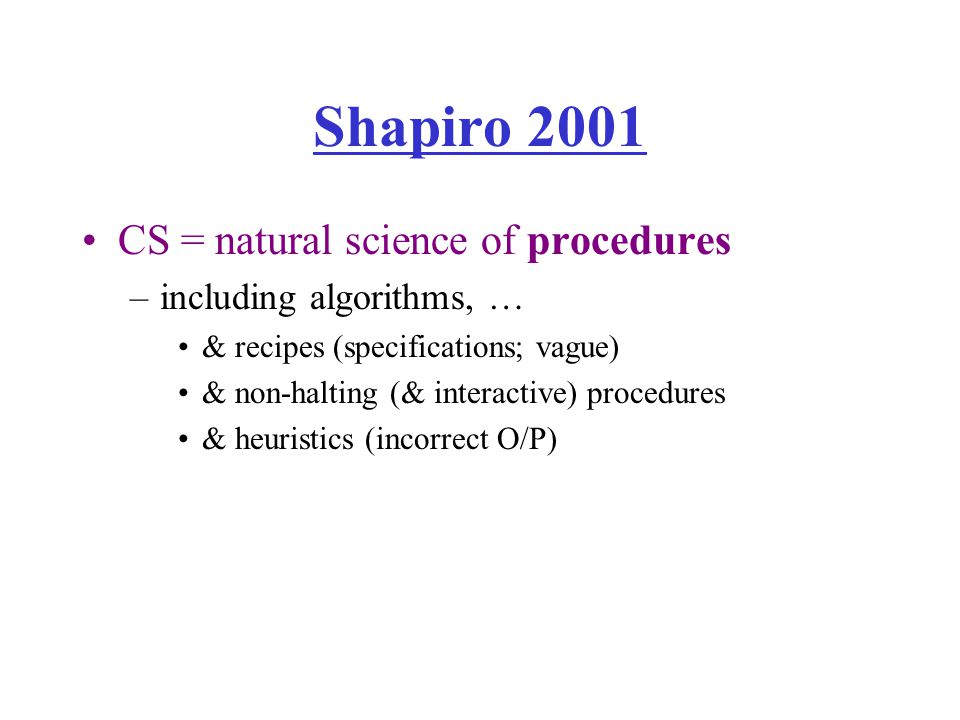 Shapiro 2001

• CS = natural science of procedures
– including algorithms, …
• & recipes (specifications; vague)
• & non-halting (& interactive) procedures
• & heuristics (incorrect O/P)